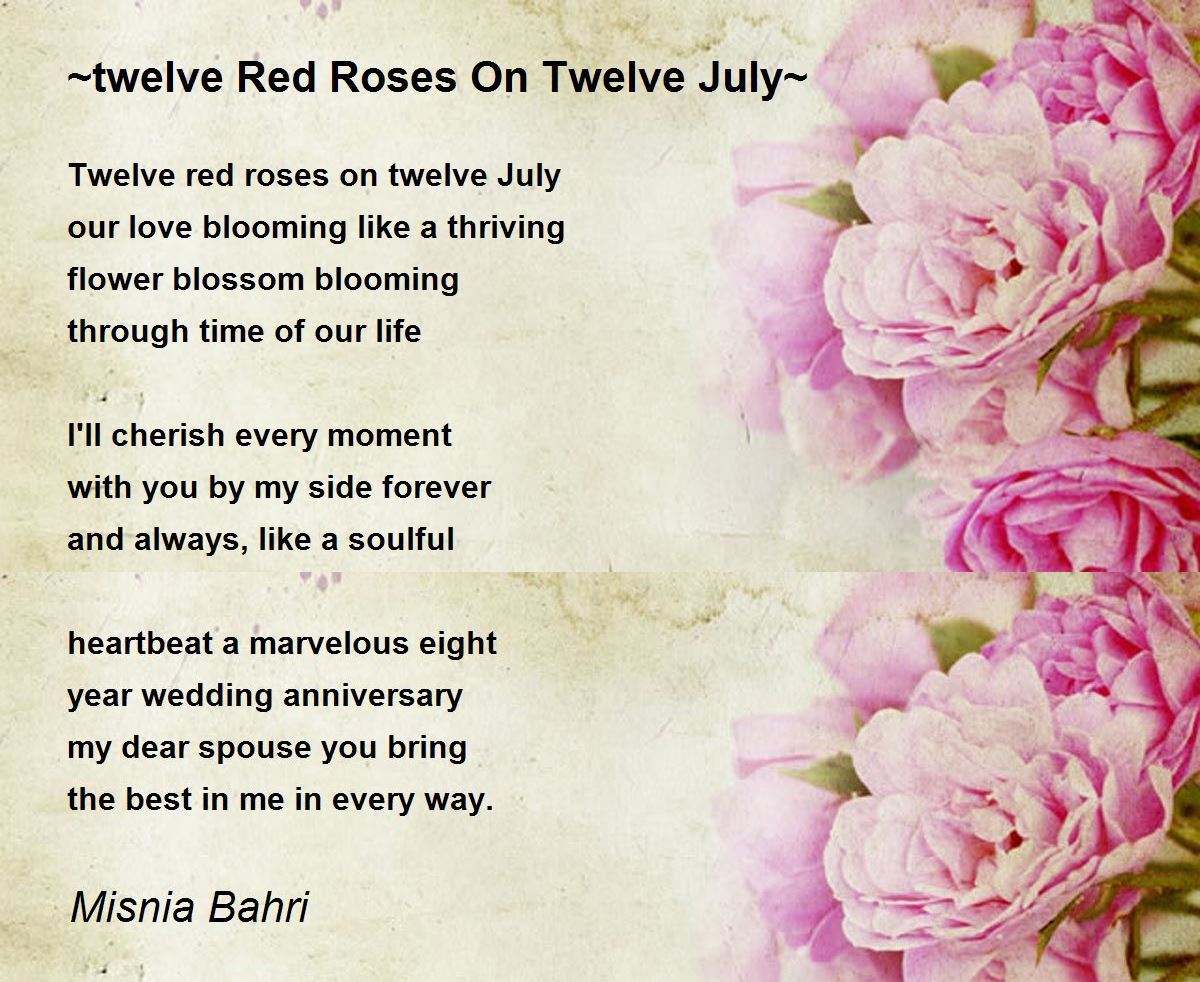 ~twelve Red Roses On Twelve July~

Twelve red roses on twelve July
our love blooming like a thriving
flower blossom blooming
through time of our life

I'll cherish every moment
with you by my side forever
and always, like a soulful

heartbeat a marvelous eight
year wedding anniversary
my dear spouse you bring
the best in me in every way.

Misnia Bahri